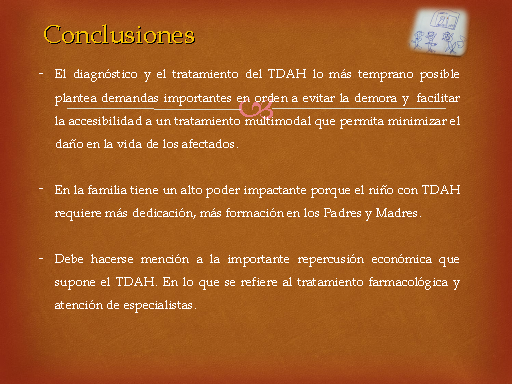 Conclusiones

- El diagnóstico y el tratamiento del TDAH lo más temprano posible plantea demandas importantes en orden a evitar la demora y facilitar la accesibilidad a un tratamiento multimodal que permita minimizar el daño en la vida de los afectados.

- En la familia tiene un alto poder impactante porque el niño con TDAH requiere más dedicación, más formación en los Padres y Madres.

- Debe hacerse mención a la importante repercusión económica que supone el TDAH. En lo que se refiere al tratamiento farmacológica y atención de especialistas.